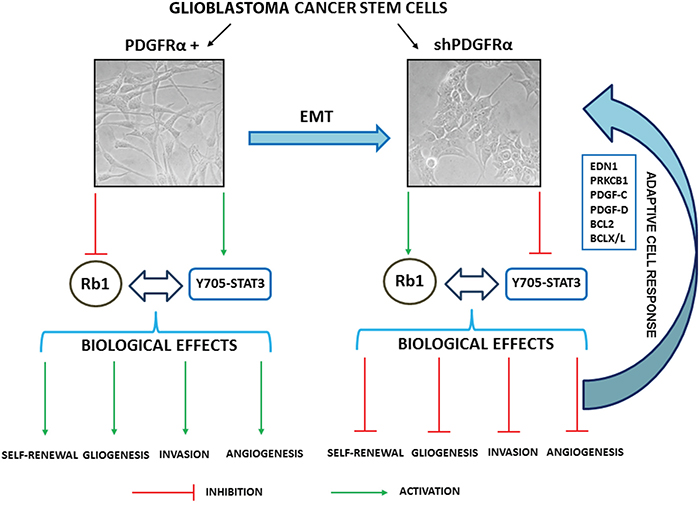 GLIOBLASTOMA CANCER STEM CELLS

PDGFRα +

shPDGFRα

EMT

EDN1
PRKCB1
PDGF-C
PDGF-D
BCL2
BCLX/L

ADAPTIVE CELL RESPONSE

Rb1

Y705-STAT3

Rb1

Y705-STAT3

BIOLOGICAL EFFECTS

BIOLOGICAL EFFECTS

SELF-RENEWAL GLIOGENESIS INVASION ANGIOGENESIS

SELF-RENEWAL GLIOGENESIS INVASION ANGIOGENESIS

INHIBITION

ACTIVATION